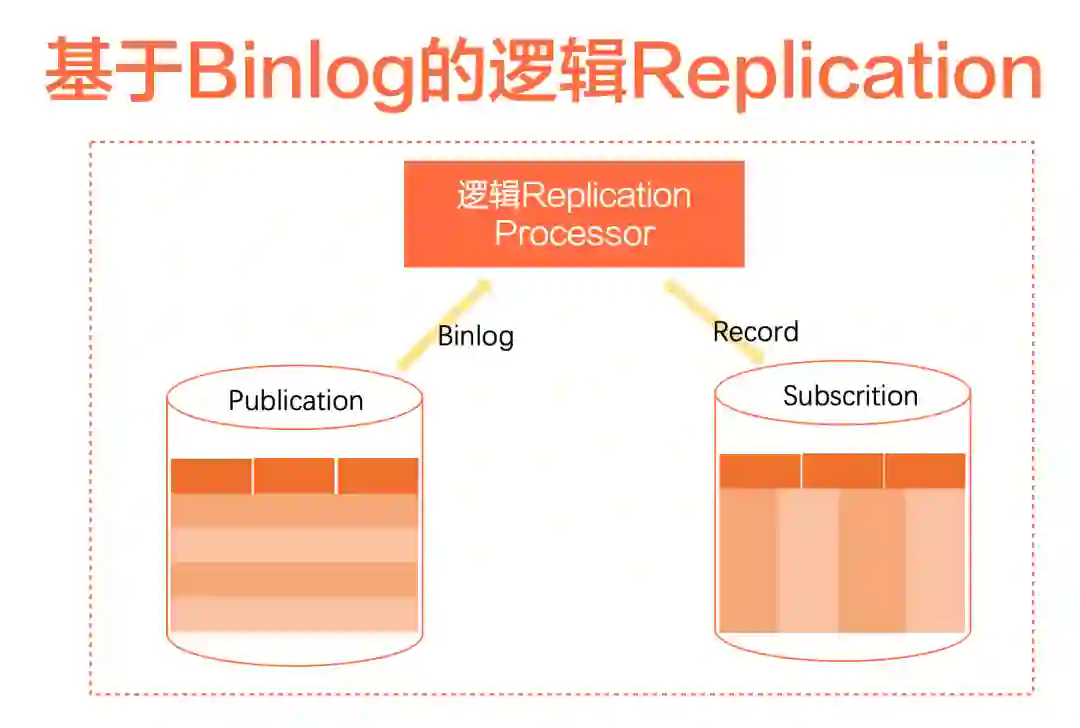 基于Binlog的逻辑Replication

逻辑Replication Processor

Binlog

Record

Publication

Subscrition